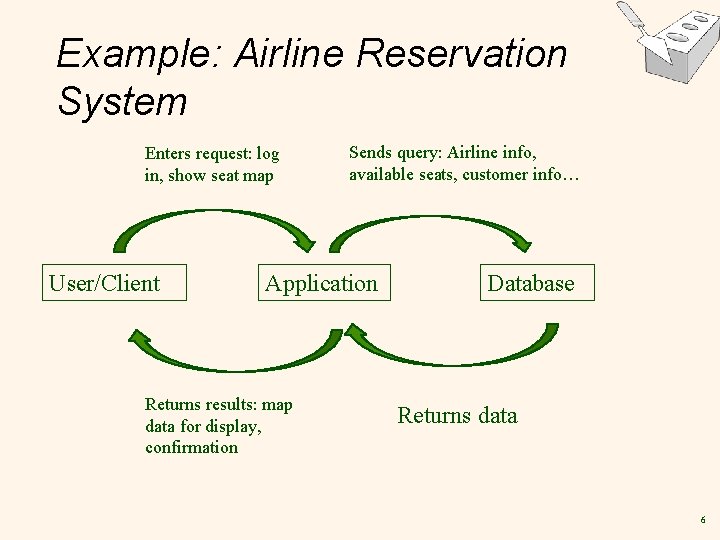 Example: Airline Reservation System

Enters request: log in, show seat map

Sends query: Airline info, available seats, customer info…

User/Client

Application

Database

Returns results: map data for display, confirmation

Returns data

6